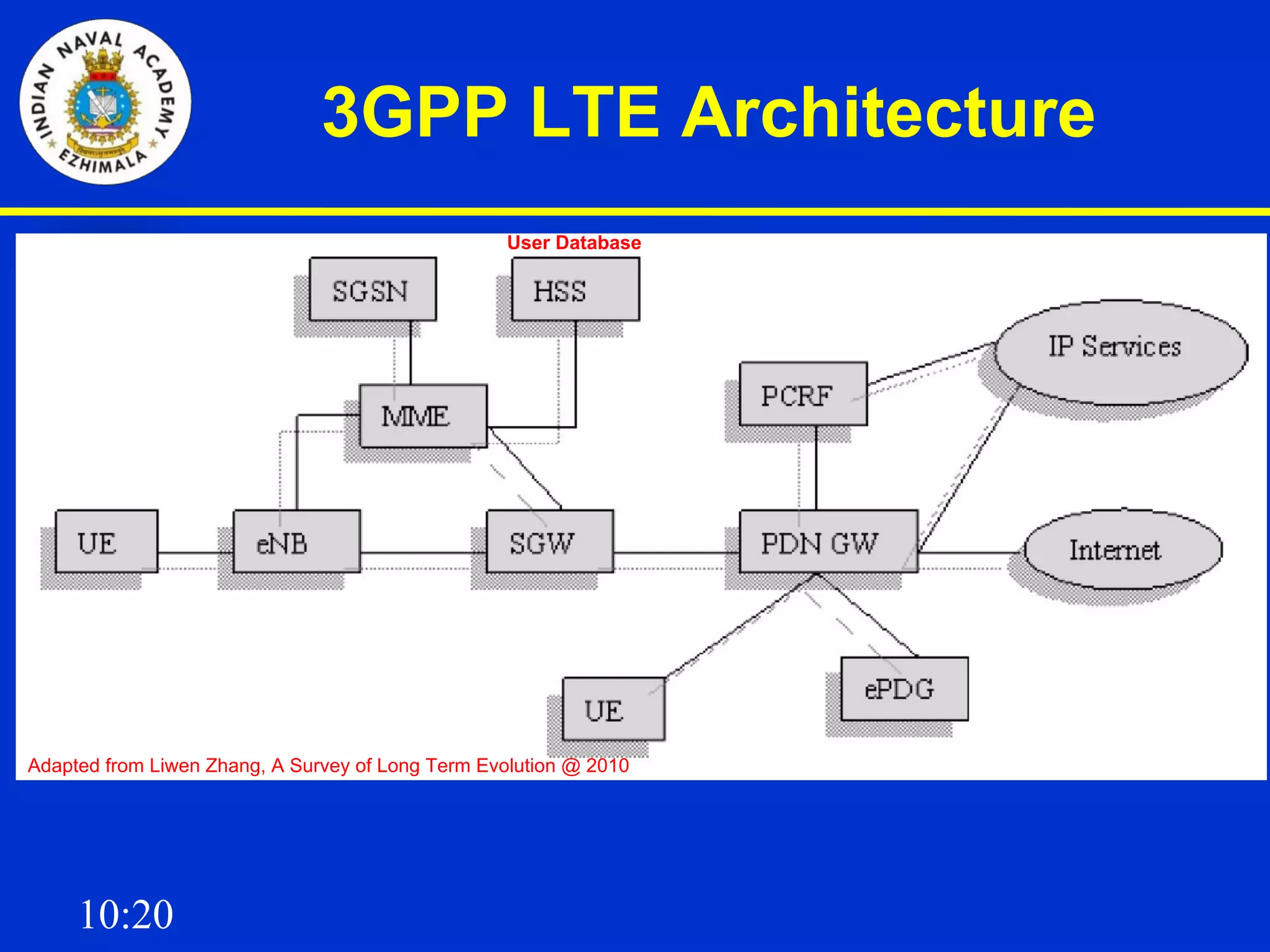 INDIAN NAVAL ACADEMY EZHIMALA

3GPP LTE Architecture

User Database

SGSN

HSS

MME

PCRF

IP Services

UE

eNB

SGW

PDN GW

Internet

UE

ePDG

Adapted from Liwen Zhang, A Survey of Long Term Evolution @ 2010

10:20